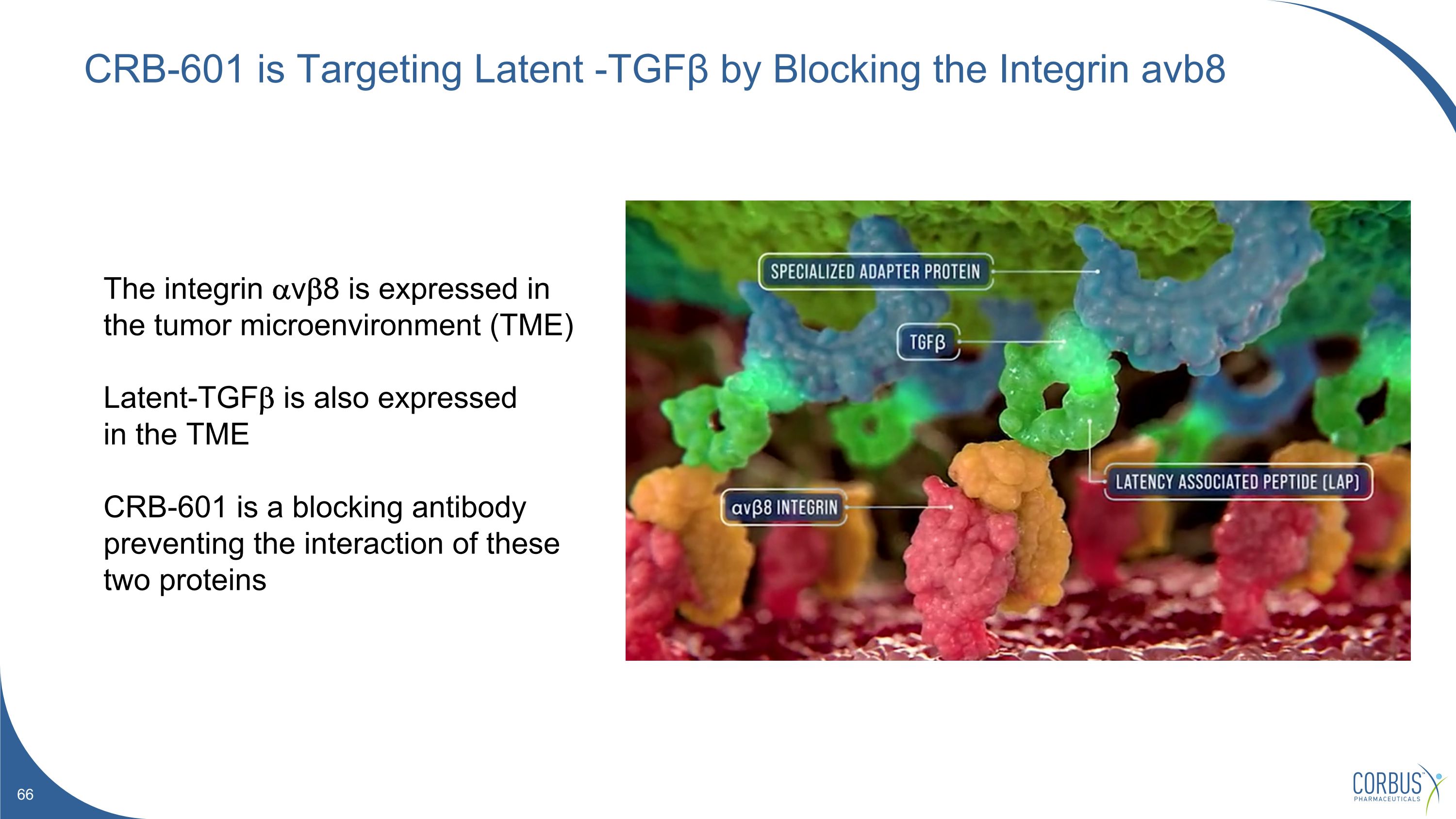 CRB-601 is Targeting Latent -TGFβ by Blocking the Integrin avb8

The integrin αvβ8 is expressed in the tumor microenvironment (TME)

Latent-TGFβ is also expressed in the TME

CRB-601 is a blocking antibody preventing the interaction of these two proteins

SPECIALIZED ADAPTER PROTEIN

TGFβ

LATENCY ASSOCIATED PEPTIDE (LAP)

αvβ8 INTEGRIN

66

CORBUS PHARMACEUTICALS